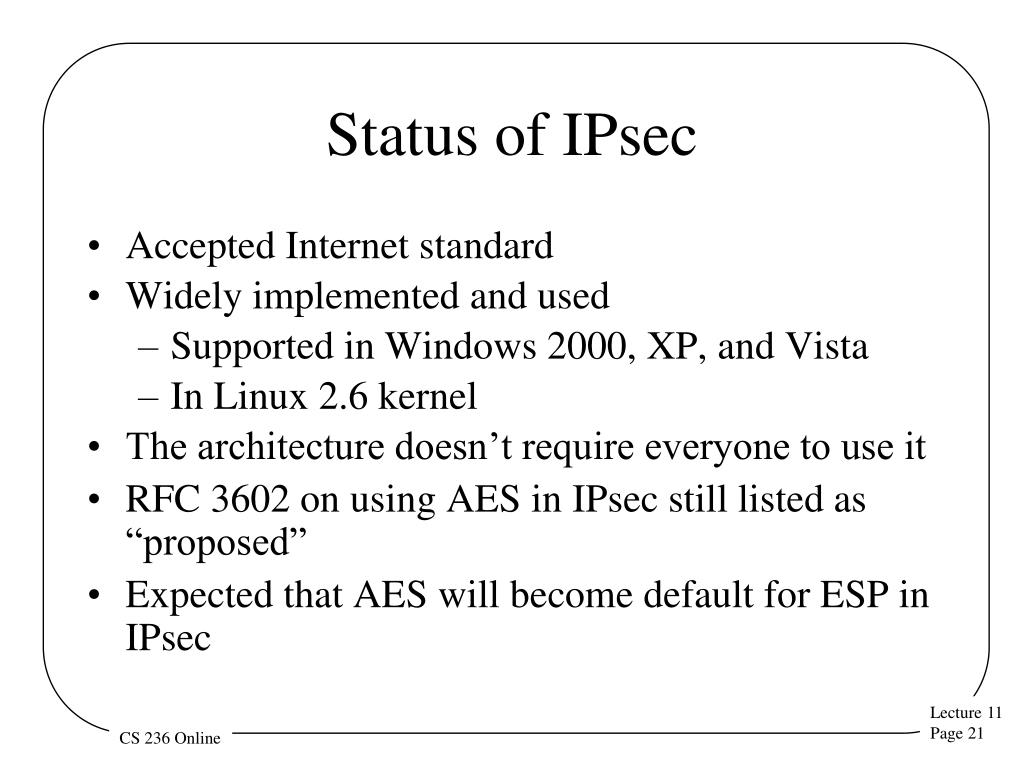 Status of IPsec

• Accepted Internet standard
• Widely implemented and used
– Supported in Windows 2000, XP, and Vista
– In Linux 2.6 kernel
• The architecture doesn’t require everyone to use it
• RFC 3602 on using AES in IPsec still listed as “proposed”
• Expected that AES will become default for ESP in IPsec

CS 236 Online

Lecture 11
Page 21